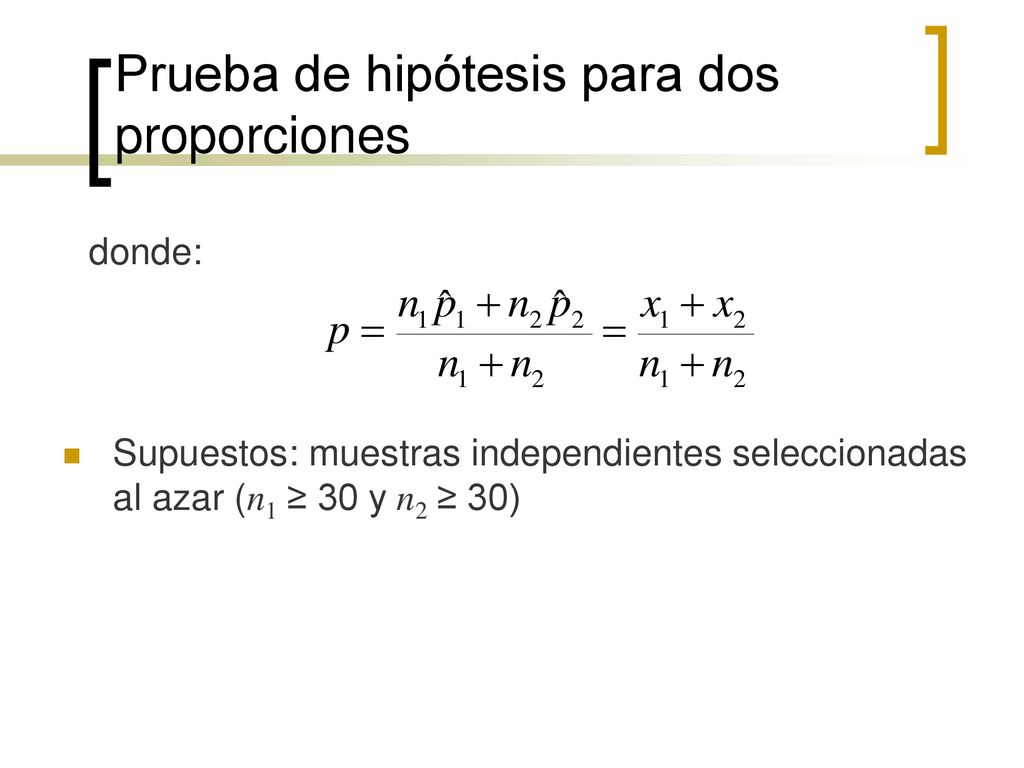 Prueba de hipótesis para dos proporciones

donde:

$p = \frac{n_1 \hat{p}_1 + n_2 \hat{p}_2}{n_1 + n_2} = \frac{x_1 + x_2}{n_1 + n_2}$

Supuestos: muestras independientes seleccionadas al azar ($n_1$ ≥ 30 y $n_2$ ≥ 30)